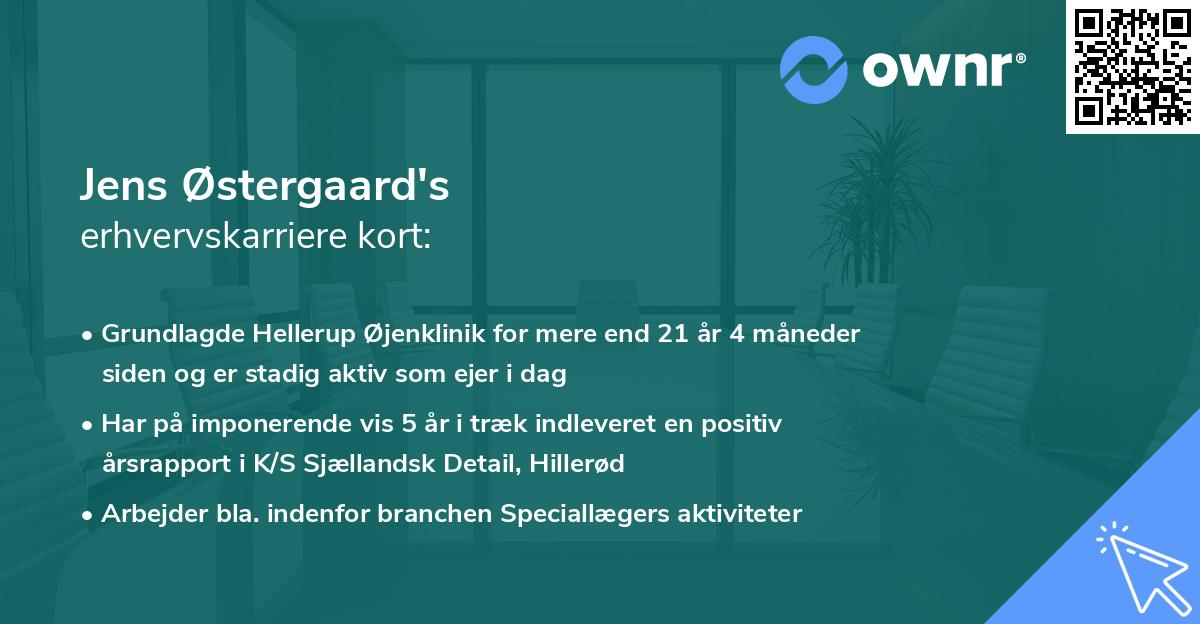 ownr®

Jens Østergaard's
erhvervskarriere kort:

• Grundlagde Hellerup Øjenklinik for mere end 21 år 4 måneder siden og er stadig aktiv som ejer i dag

• Har på imponerende vis 5 år i træk indleveret en positiv årsrapport i K/S Sjællandsk Detail, Hillerød

• Arbejder bla. indenfor branchen Speciallægers aktiviteter